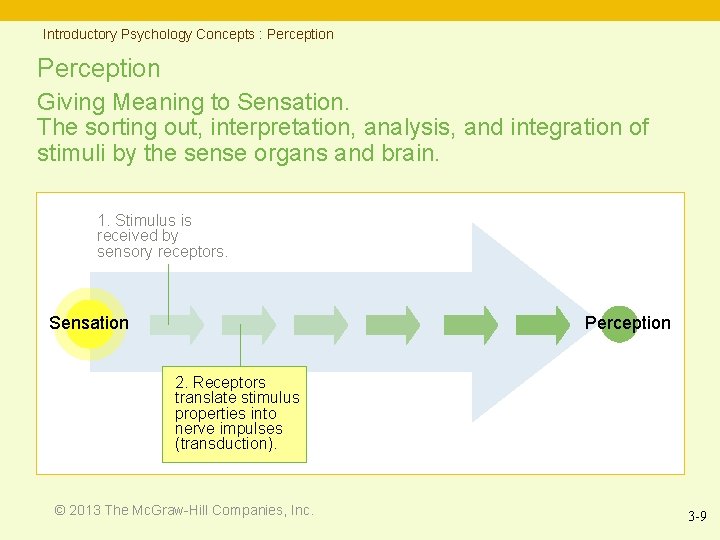 Introductory Psychology Concepts : Perception

Perception

Giving Meaning to Sensation.
The sorting out, interpretation, analysis, and integration of stimuli by the sense organs and brain.

1. Stimulus is received by sensory receptors.

Sensation

Perception

2. Receptors translate stimulus properties into nerve impulses (transduction).

© 2013 The McGraw-Hill Companies, Inc.

3-9